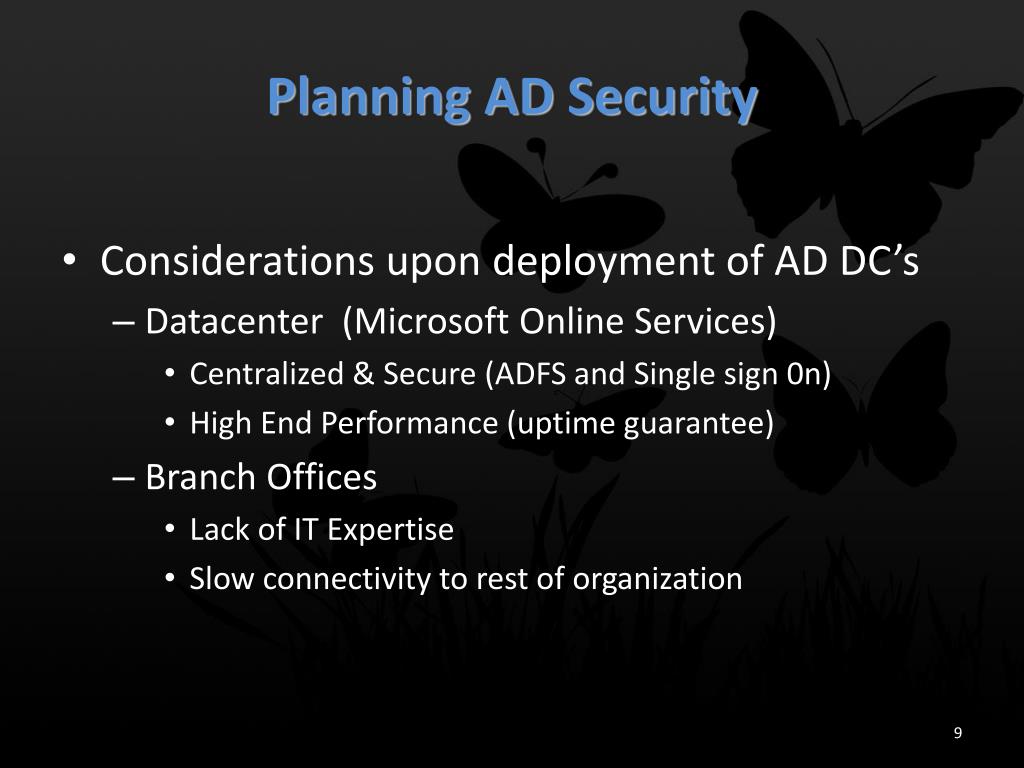 Planning AD Security

• Considerations upon deployment of AD DC’s
– Datacenter (Microsoft Online Services)
• Centralized & Secure (ADFS and Single sign 0n)
• High End Performance (uptime guarantee)
– Branch Offices
• Lack of IT Expertise
• Slow connectivity to rest of organization

9